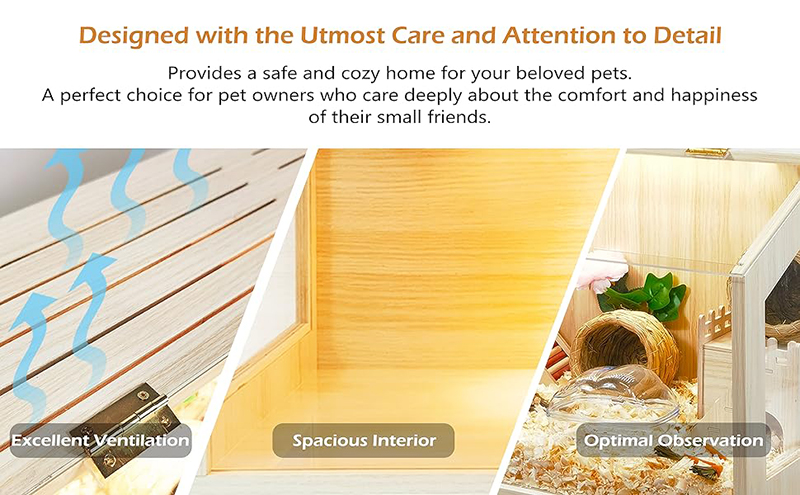 Designed with the Utmost Care and Attention to Detail

Provides a safe and cozy home for your beloved pets.
A perfect choice for pet owners who care deeply about the comfort and happiness of their small friends.

Excellent Ventilation

Spacious Interior

Optimal Observation